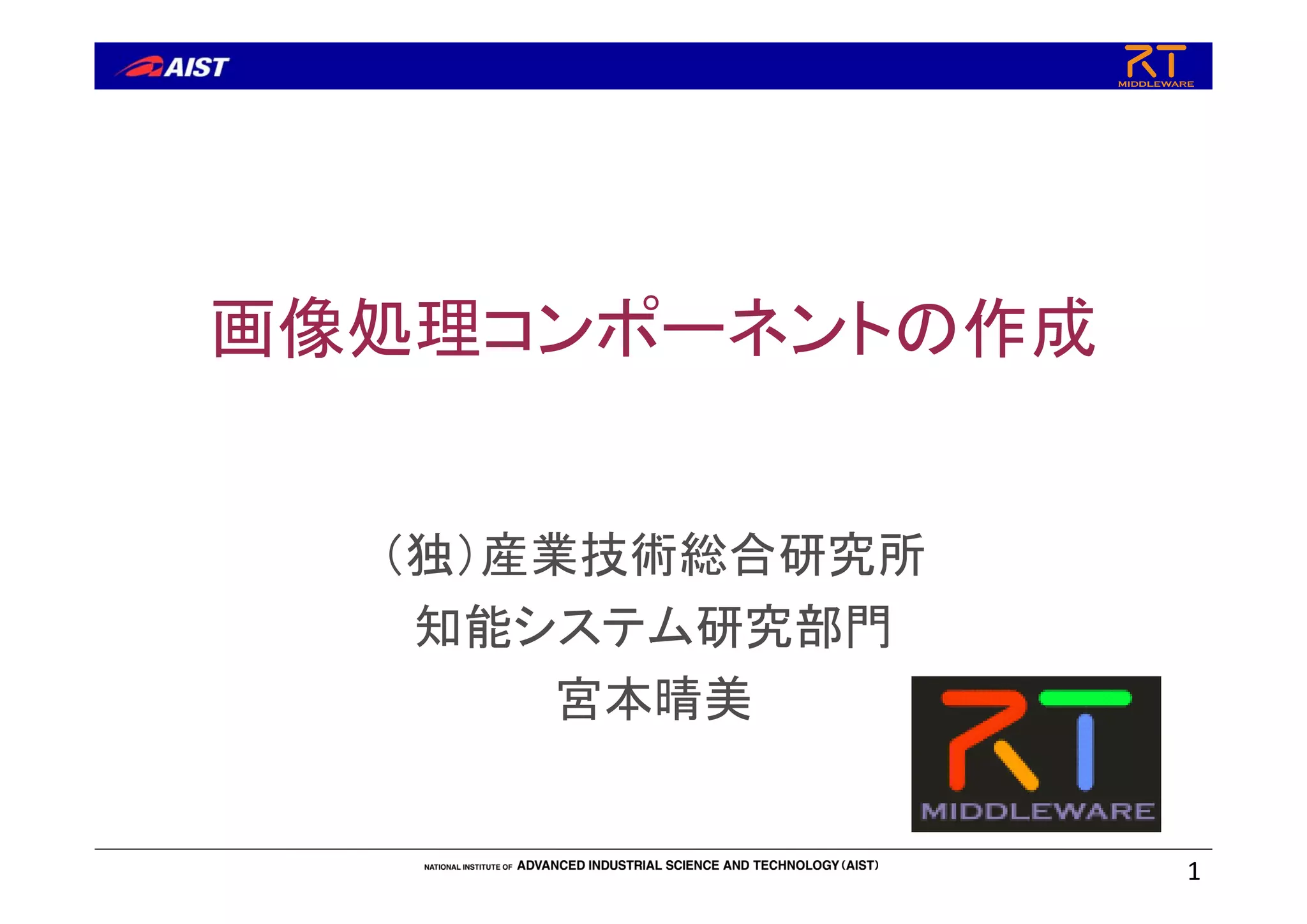 AIST

RT MIDDLEWARE

画像処理コンポーネントの作成

(独)産業技術総合研究所
知能システム研究部門
宮本晴美

RT MIDDLEWARE

NATIONAL INSTITUTE OF ADVANCED INDUSTRIAL SCIENCE AND TECHNOLOGY (AIST)

1